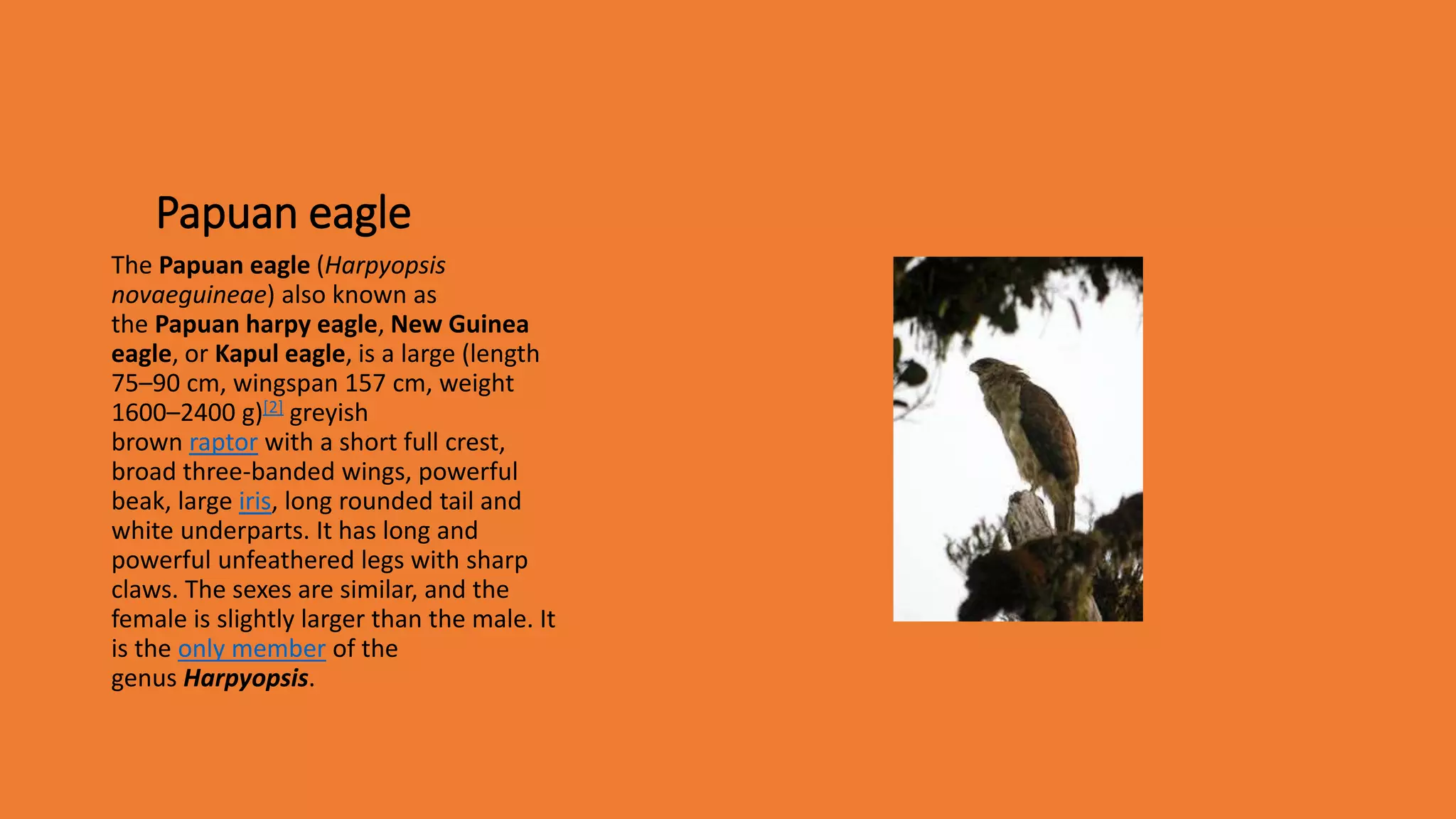 Papuan eagle

The Papuan eagle (Harpyopsis novaeguineae) also known as the Papuan harpy eagle, New Guinea eagle, or Kapul eagle, is a large (length 75–90 cm, wingspan 157 cm, weight 1600–2400 g)[2] greyish brown raptor with a short full crest, broad three-banded wings, powerful beak, large iris, long rounded tail and white underparts. It has long and powerful unfeathered legs with sharp claws. The sexes are similar, and the female is slightly larger than the male. It is the only member of the genus Harpyopsis.